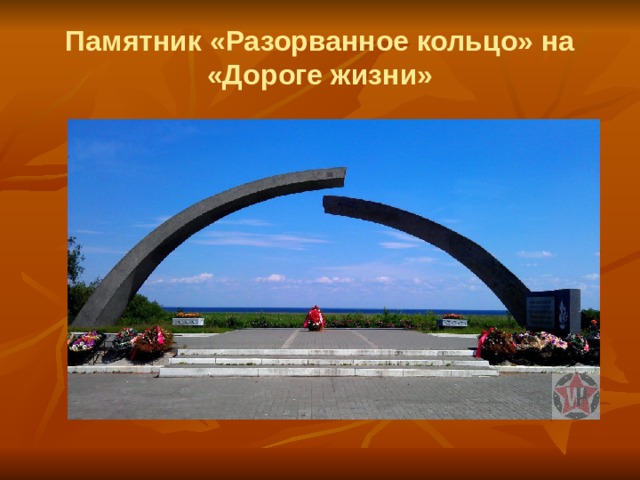 Памятник «Разорванное кольцо» на «Дороге жизни»